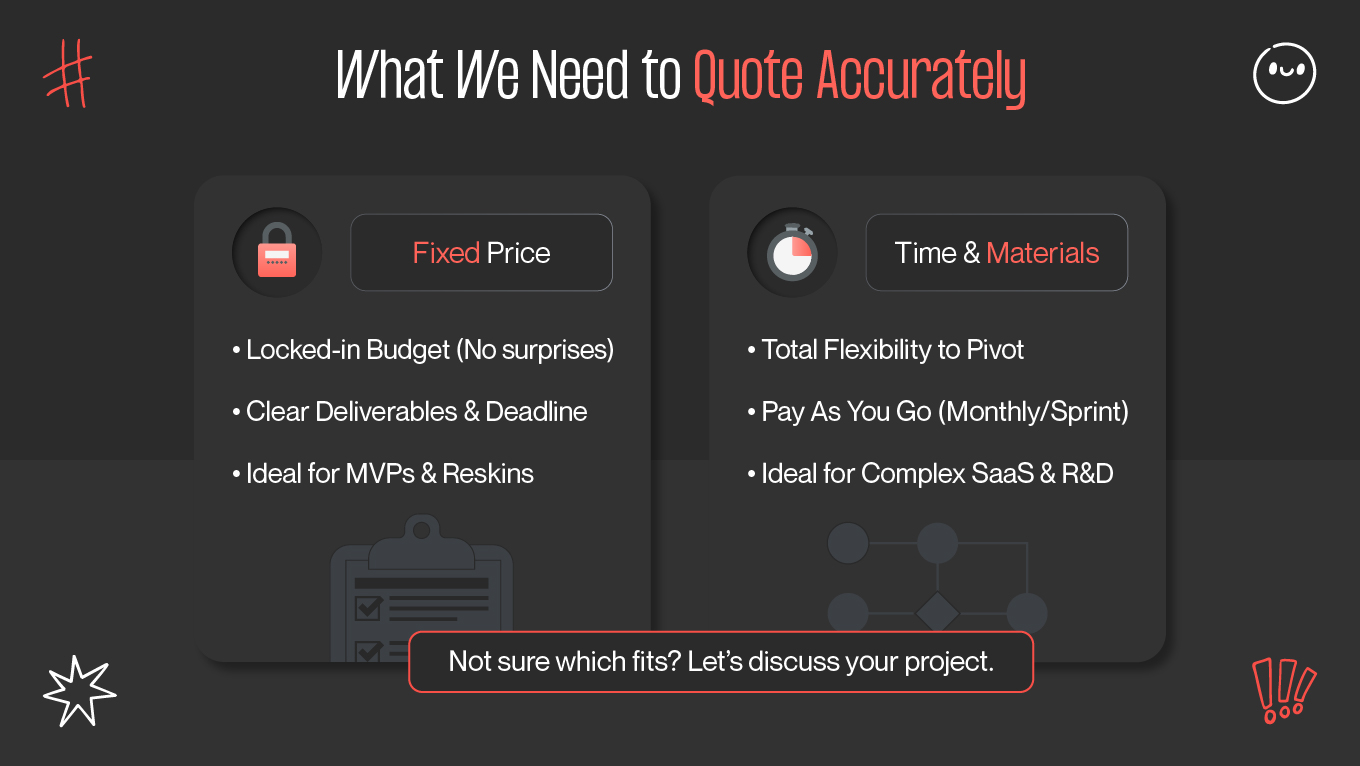 What We Need to Quote Accurately

Fixed Price

• Locked-in Budget (No surprises)

• Clear Deliverables & Deadline

• Ideal for MVPs & Reskins

Time & Materials

• Total Flexibility to Pivot

• Pay As You Go (Monthly/Sprint)

• Ideal for Complex SaaS & R&D

Not sure which fits? Let's discuss your project.